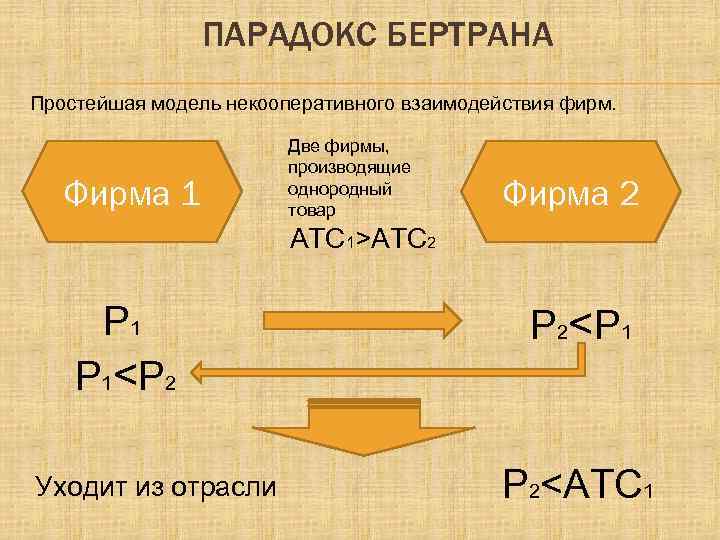 ПАРАДОКС БЕРТРАНА

Простейшая модель некооперативного взаимодействия фирм.

Фирма 1

Две фирмы, производящие однородный товар

$ATC_1>ATC_2$

Фирма 2

$P_1$

$P_2<P_1$

$P_1<P_2$

Уходит из отрасли

$P_2<ATC_1$